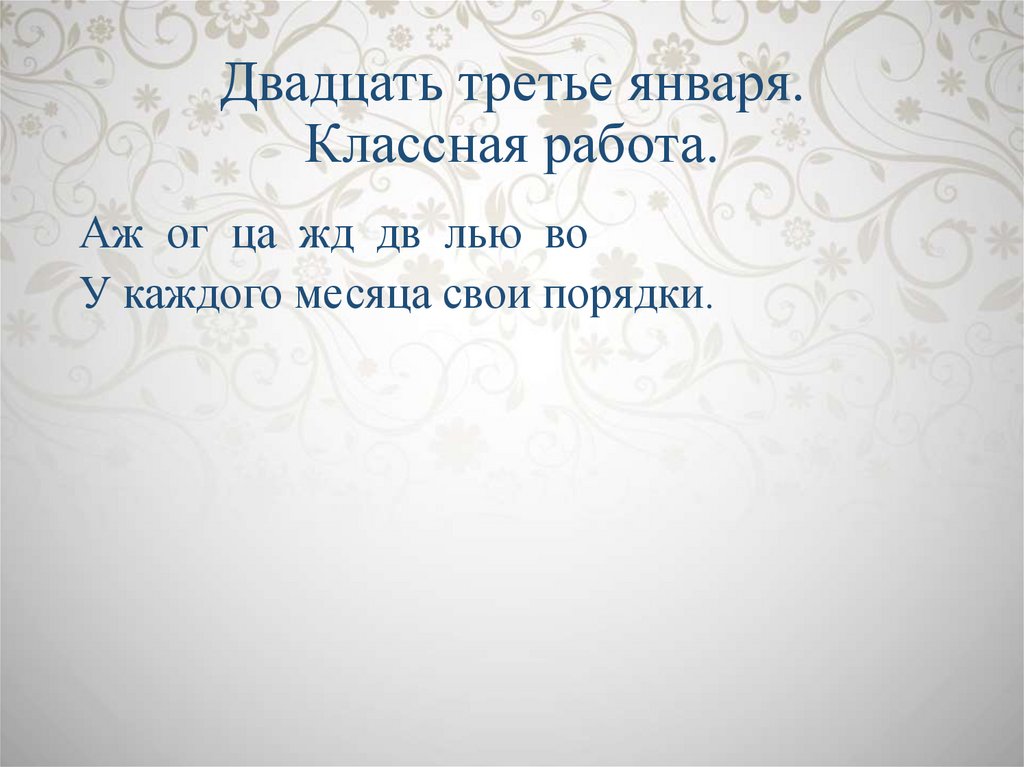 Двадцать третье января.
Классная работа.

Аж ог ца жд дв лью во
У каждого месяца свои порядки.